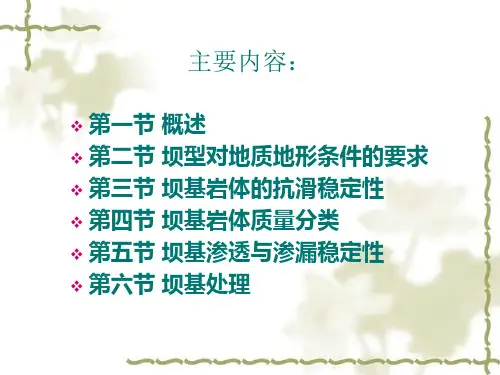 主要内容：

❖ 第一节 概述
❖ 第二节 坝型对地质地形条件的要求
❖ 第三节 坝基岩体的抗滑稳定性
❖ 第四节 坝基岩体质量分类
❖ 第五节 坝基渗透与渗漏稳定性
❖ 第六节 坝基处理